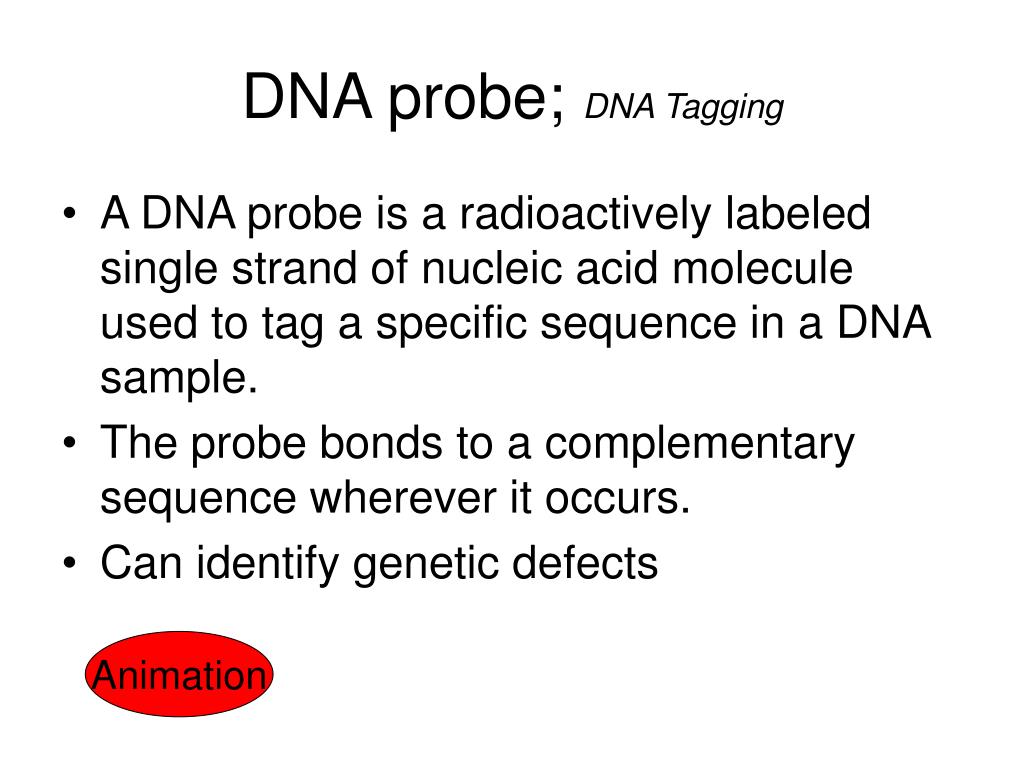 DNA probe; DNA Tagging

• A DNA probe is a radioactively labeled single strand of nucleic acid molecule used to tag a specific sequence in a DNA sample.
• The probe bonds to a complementary sequence wherever it occurs.
• Can identify genetic defects

Animation